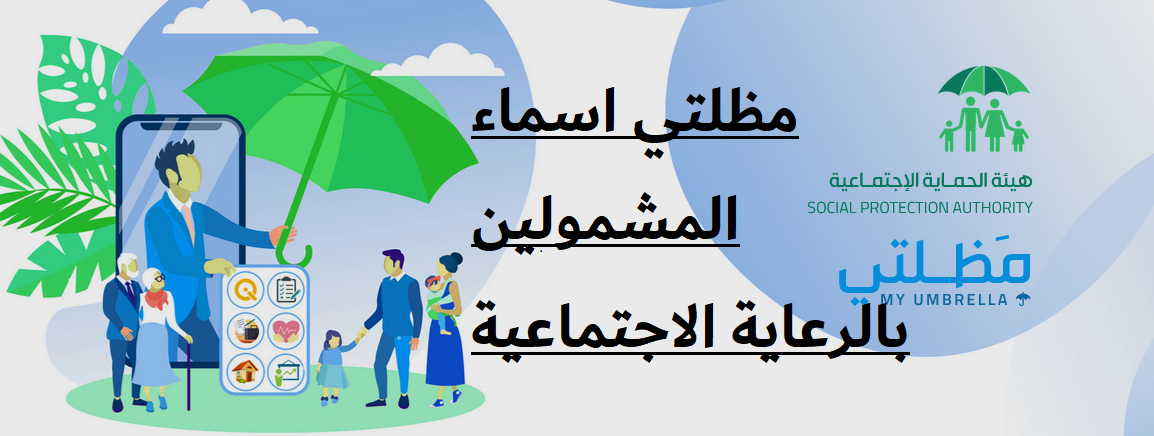 مظلتي اسماء المشمولين بالرعاية الاجتماعية

هيئة الحماية الإجتماعية
SOCIAL PROTECTION AUTHORITY

مَظلتي
MY UMBRELLA